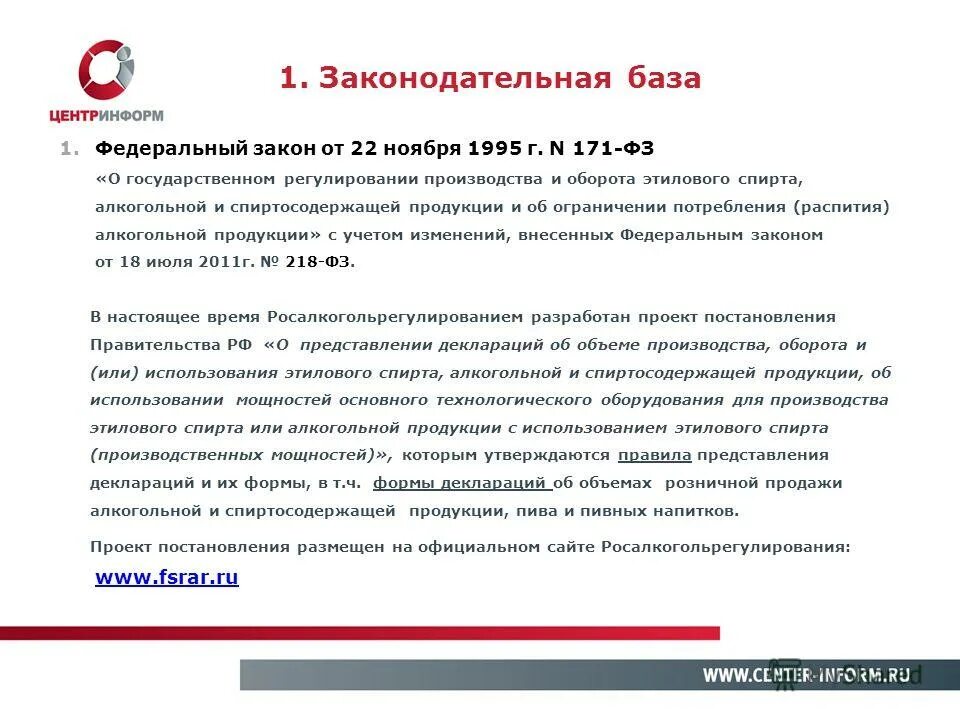 ЦЕНТРИНФОРМ

1. Законодательная база

1. Федеральный закон от 22 ноября 1995 г. N 171-ФЗ «О государственном регулировании производства и оборота этилового спирта, алкогольной и спиртосодержащей продукции и об ограничении потребления (распития) алкогольной продукции» с учетом изменений, внесенных Федеральным законом от 18 июля 2011г. № 218-ФЗ.

В настоящее время Росалкогольрегулированием разработан проект постановления Правительства РФ «О представлении деклараций об объеме производства, оборота и (или) использования этилового спирта, алкогольной и спиртосодержащей продукции, об использовании мощностей основного технологического оборудования для производства этилового спирта или алкогольной продукции с использованием этилового спирта (производственных мощностей)», которым утверждаются правила представления деклараций и их формы, в т.ч. формы деклараций об объемах розничной продажи алкогольной и спиртосодержащей продукции, пива и пивных напитков.

Проект постановления размещен на официальном сайте Росалкогольрегулирования:

www.fsrar.ru

WWW.CENTER-INFORM.RU